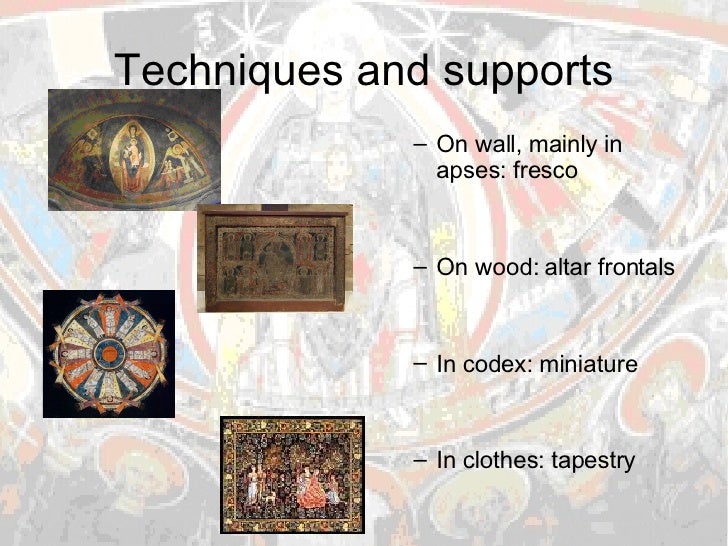 Techniques and supports

– On wall, mainly in apses: fresco

– On wood: altar frontals

– In codex: miniature

– In clothes: tapestry